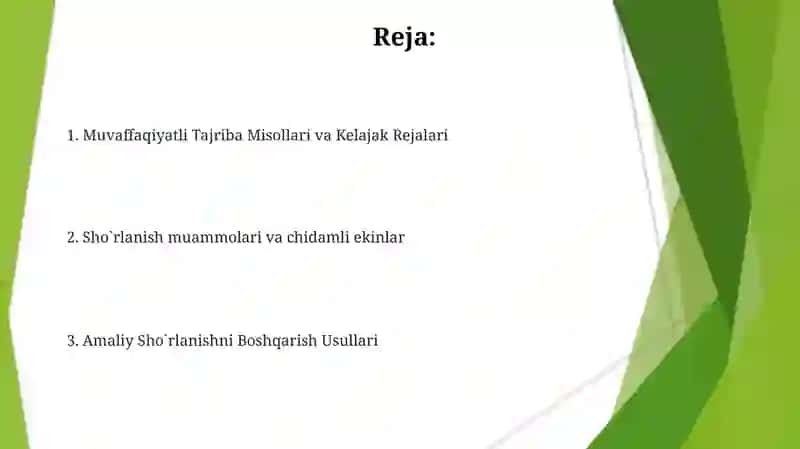 Reja:

1. Muvaffaqiyatli Tajriba Misollari va Kelajak Rejalari

2. Sho`rlanish muammolari va chidamli ekinlar

3. Amaliy Sho`rlanishni Boshqarish Usullari